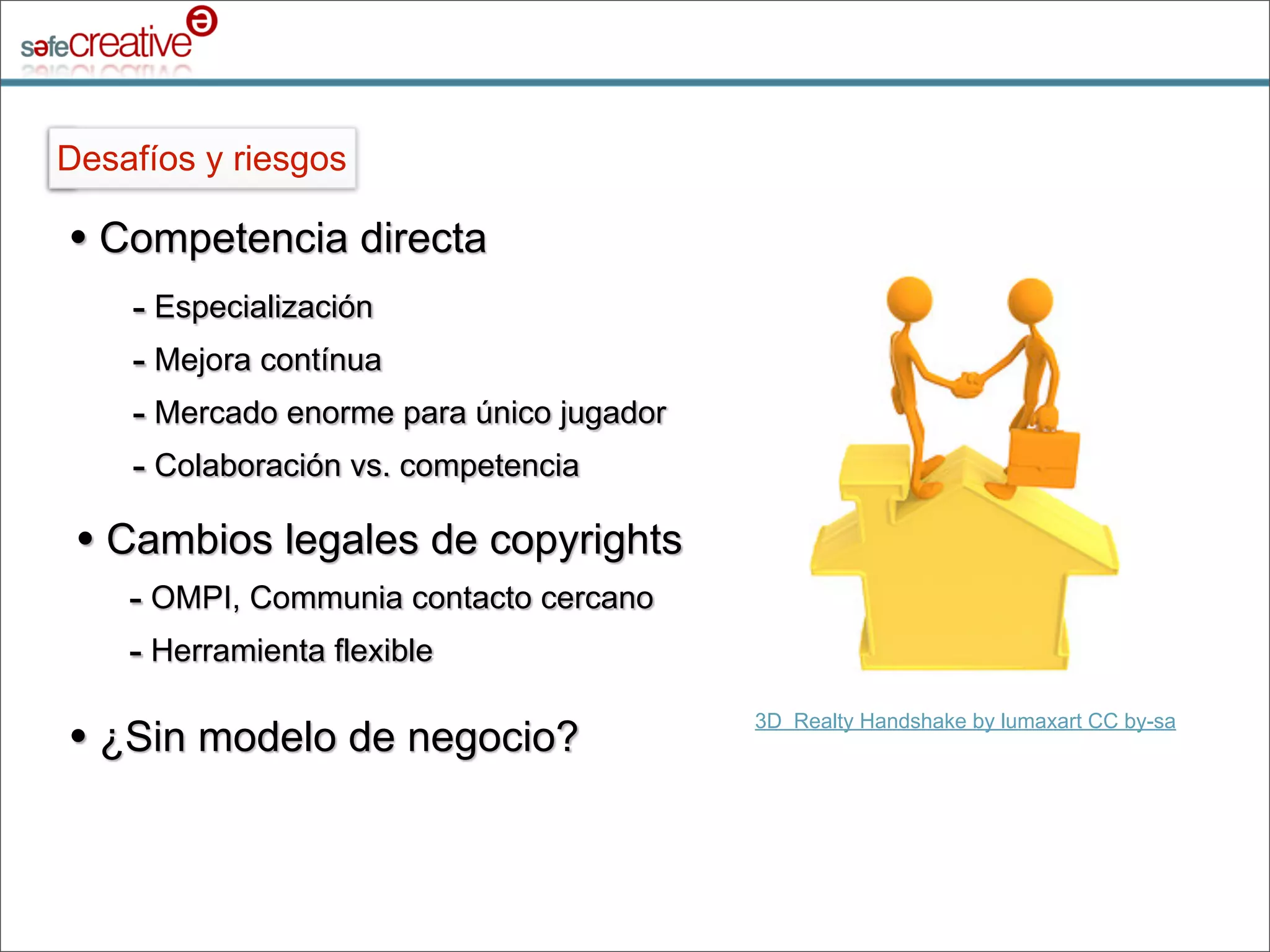 safecreative

Desafíos y riesgos

• Competencia directa

- Especialización

- Mejora contínua

- Mercado enorme para único jugador

- Colaboración vs. competencia

• Cambios legales de copyrights

- OMPI, Communia contacto cercano

- Herramienta flexible

• ¿Sin modelo de negocio?

3D Realty Handshake by lumaxart CC by-sa